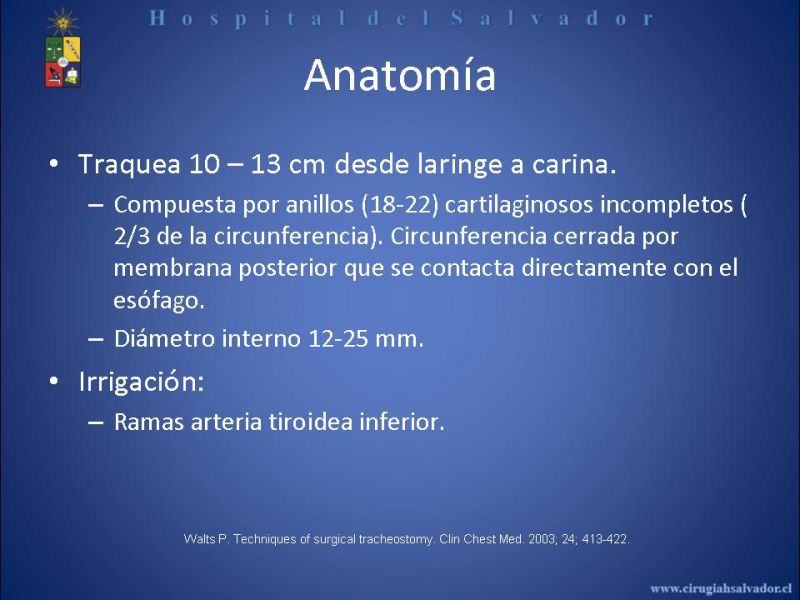 Hospital del Salvador

Anatomía

• Traquea 10 – 13 cm desde laringe a carina.
– Compuesta por anillos (18-22) cartilaginosos incompletos ( 2/3 de la circunferencia). Circunferencia cerrada por membrana posterior que se contacta directamente con el esófago.
– Diámetro interno 12-25 mm.
• Irrigación:
– Ramas arteria tiroidea inferior.

Walts P. Techniques of surgical tracheostomy. Clin Chest Med. 2003; 24; 413-422.

www.cirugiahsalvador.cl